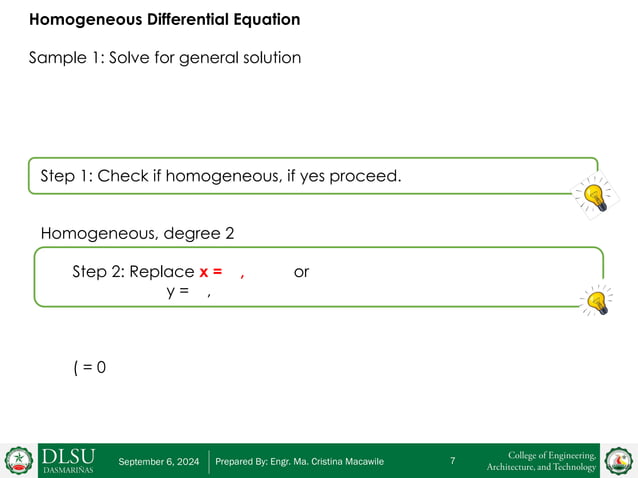 Homogeneous Differential Equation

Sample 1: Solve for general solution

Step 1: Check if homogeneous, if yes proceed.

Homogeneous, degree 2

Step 2: Replace x = , or
y = ,

( = 0

DLSU DASMARIÑAS September 6, 2024 Prepared By: Engr. Ma. Cristina Macawile 7 College of Engineering, Architecture, and Technology